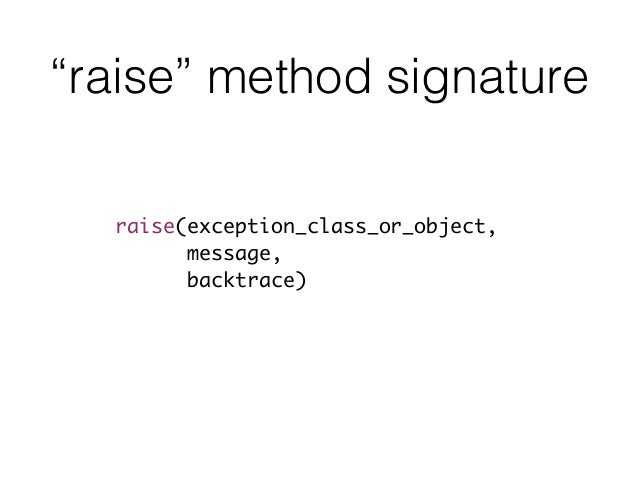 “raise” method signature

raise(exception_class_or_object,
      message,
      backtrace)